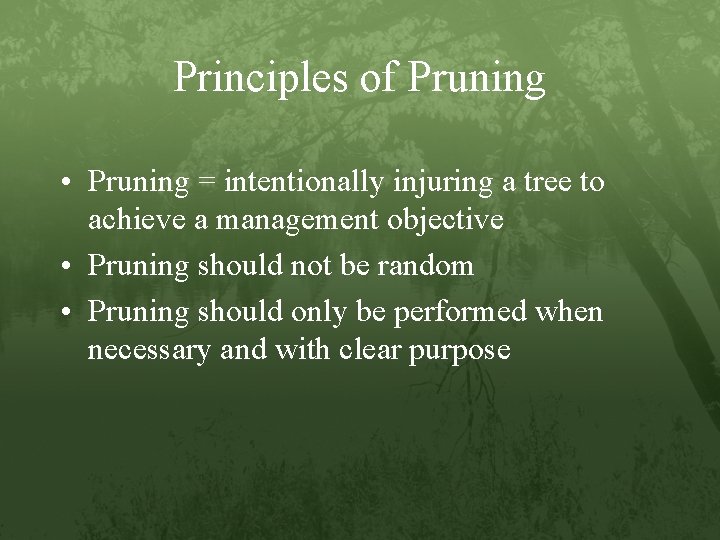 Principles of Pruning

• Pruning = intentionally injuring a tree to achieve a management objective
• Pruning should not be random
• Pruning should only be performed when necessary and with clear purpose